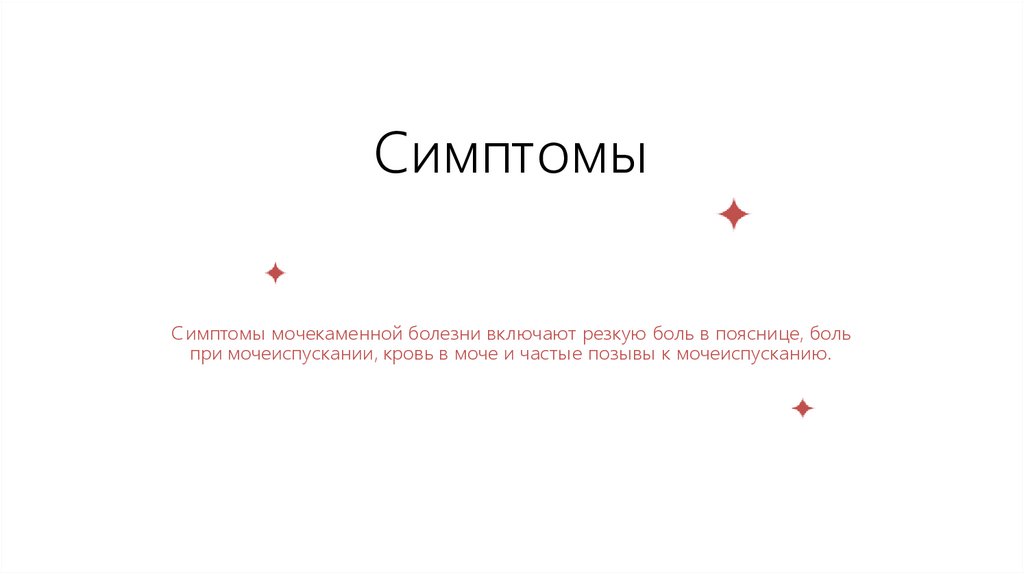 Симптомы

Симптомы мочекаменной болезни включают резкую боль в пояснице, боль при мочеиспускании, кровь в моче и частые позывы к мочеиспусканию.